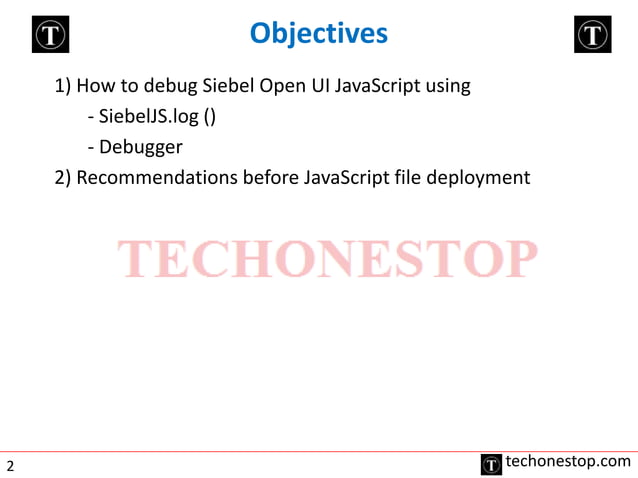 T

Objectives

T

1) How to debug Siebel Open UI JavaScript using

- SiebelJS.log ()

- Debugger

2) Recommendations before JavaScript file deployment

TECHONESTOP

2

T techonestop.com